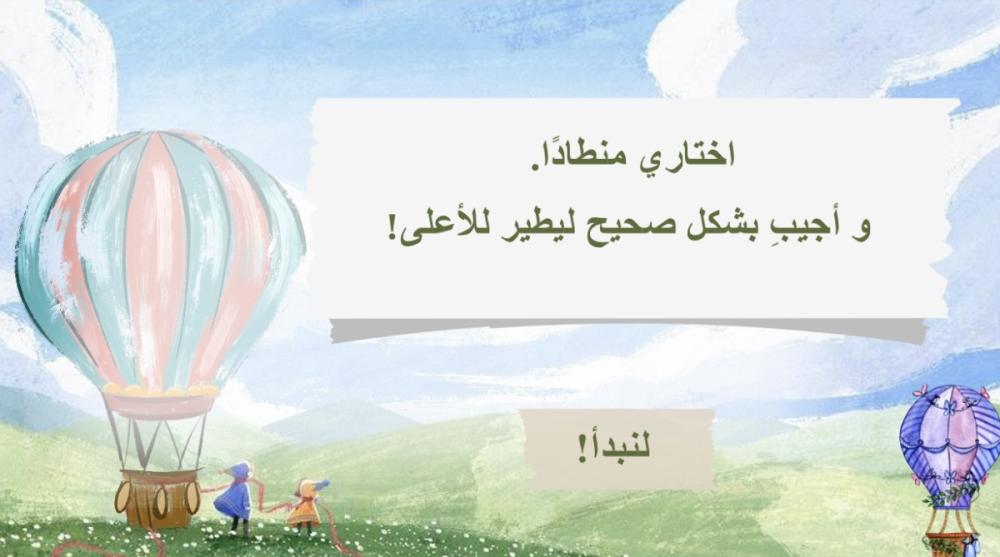 اختاري منطادًا.
و أجيبِ بشكل صحيح ليطير للأعلى!

لنبدأ!